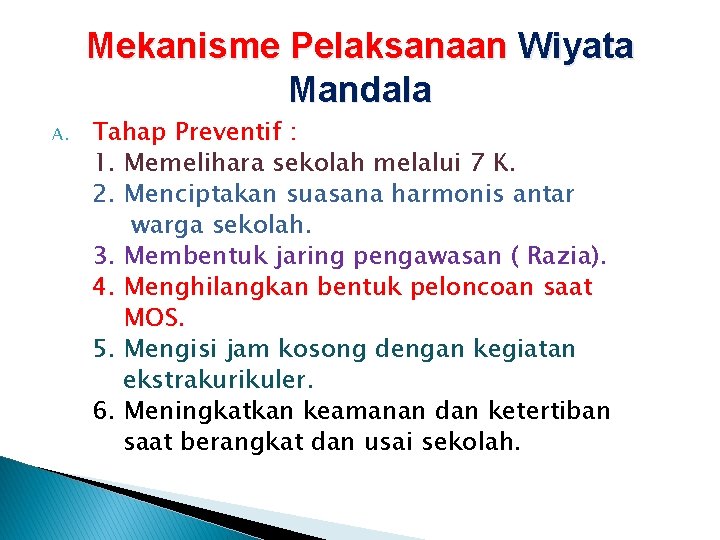 Mekanisme Pelaksanaan Wiyata Mandala

A. Tahap Preventif :
1. Memelihara sekolah melalui 7 K.
2. Menciptakan suasana harmonis antar warga sekolah.
3. Membentuk jaring pengawasan ( Razia).
4. Menghilangkan bentuk peloncoan saat MOS.
5. Mengisi jam kosong dengan kegiatan ekstrakurikuler.
6. Meningkatkan keamanan dan ketertiban saat berangkat dan usai sekolah.